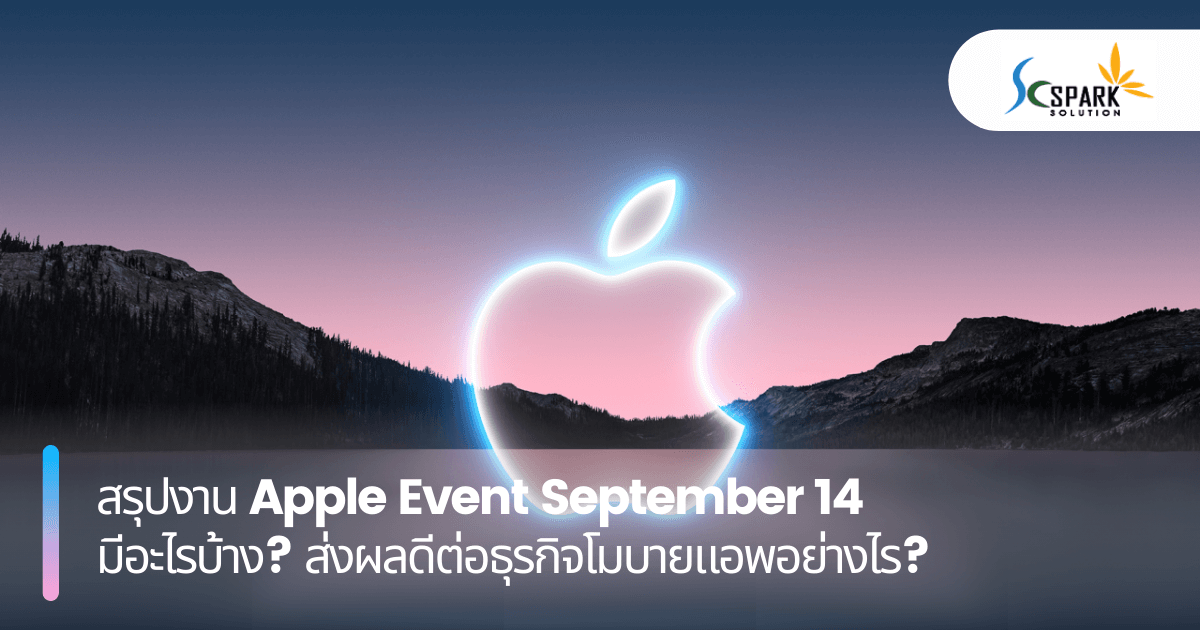 SPARK
SOLUTION

สรุปงาน Apple Event September 14
มีอะไรบ้าง? ส่งผลดีต่อธุรกิจโมบายแอพอย่างไร?